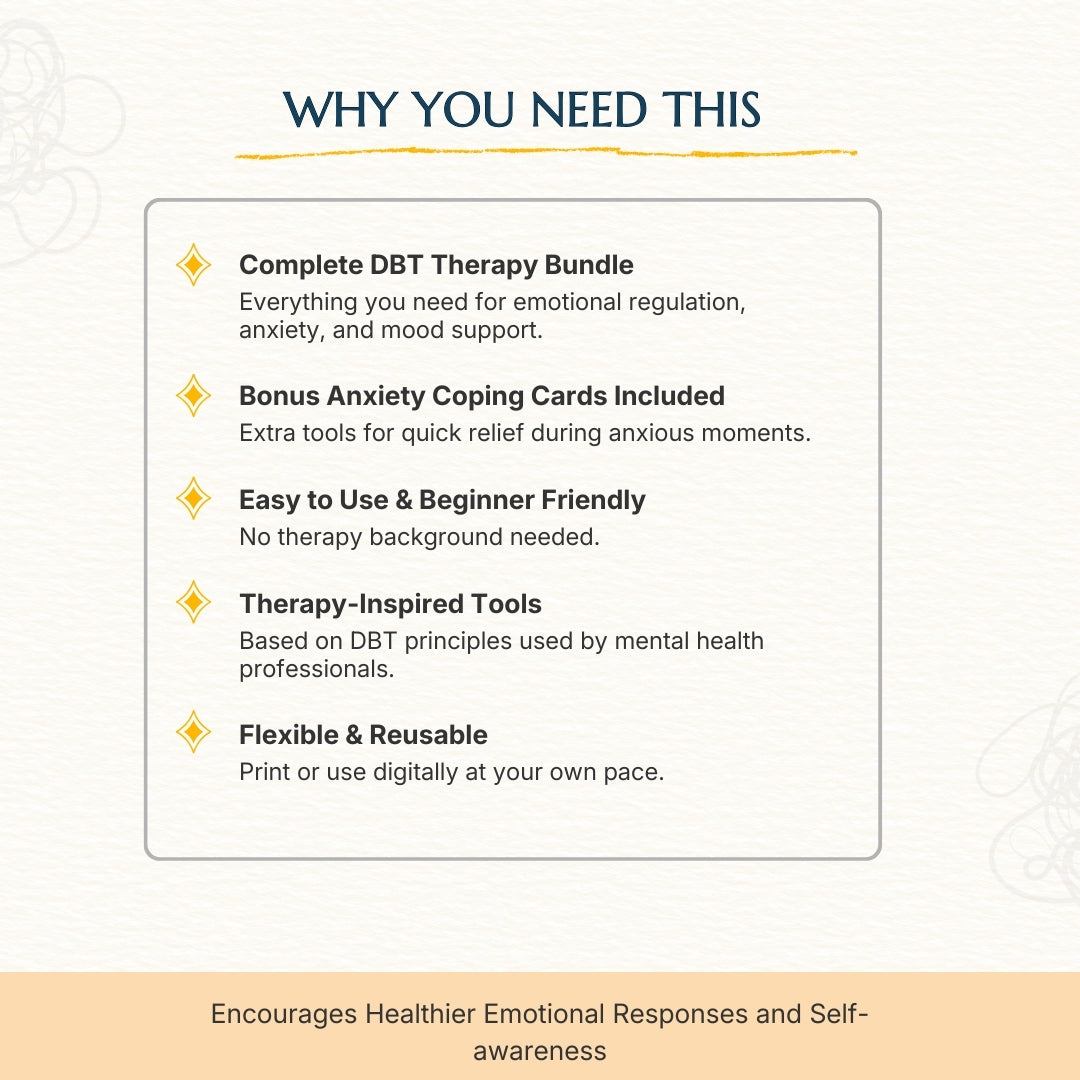 WHY YOU NEED THIS

Complete DBT Therapy Bundle
Everything you need for emotional regulation, anxiety, and mood support.

Bonus Anxiety Coping Cards Included
Extra tools for quick relief during anxious moments.

Easy to Use & Beginner Friendly
No therapy background needed.

Therapy-Inspired Tools
Based on DBT principles used by mental health professionals.

Flexible & Reusable
Print or use digitally at your own pace.

Encourages Healthier Emotional Responses and Self-awareness